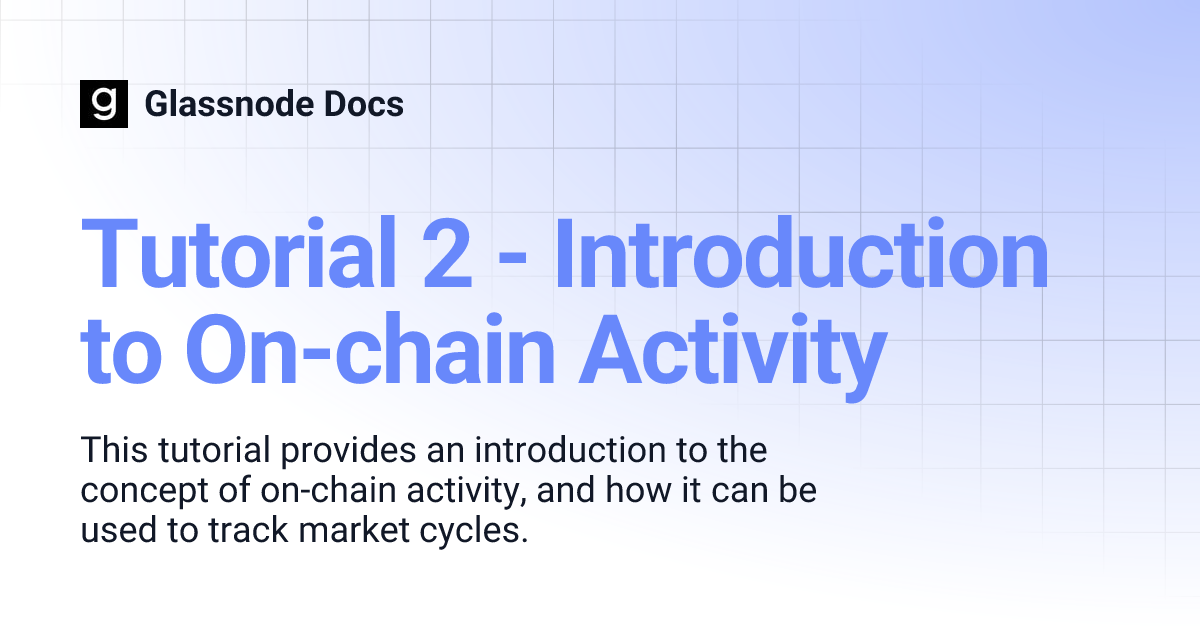 g Glassnode Docs

Tutorial 2 - Introduction to On-chain Activity

This tutorial provides an introduction to the concept of on-chain activity, and how it can be used to track market cycles.